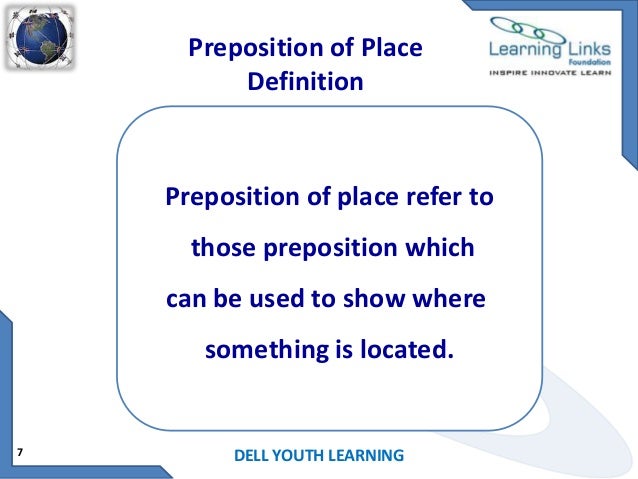 Preposition of Place Definition

Learning Links Foundation
INSPIRE INNOVATE LEARN

Preposition of place refer to those preposition which can be used to show where something is located.

7

DELL YOUTH LEARNING